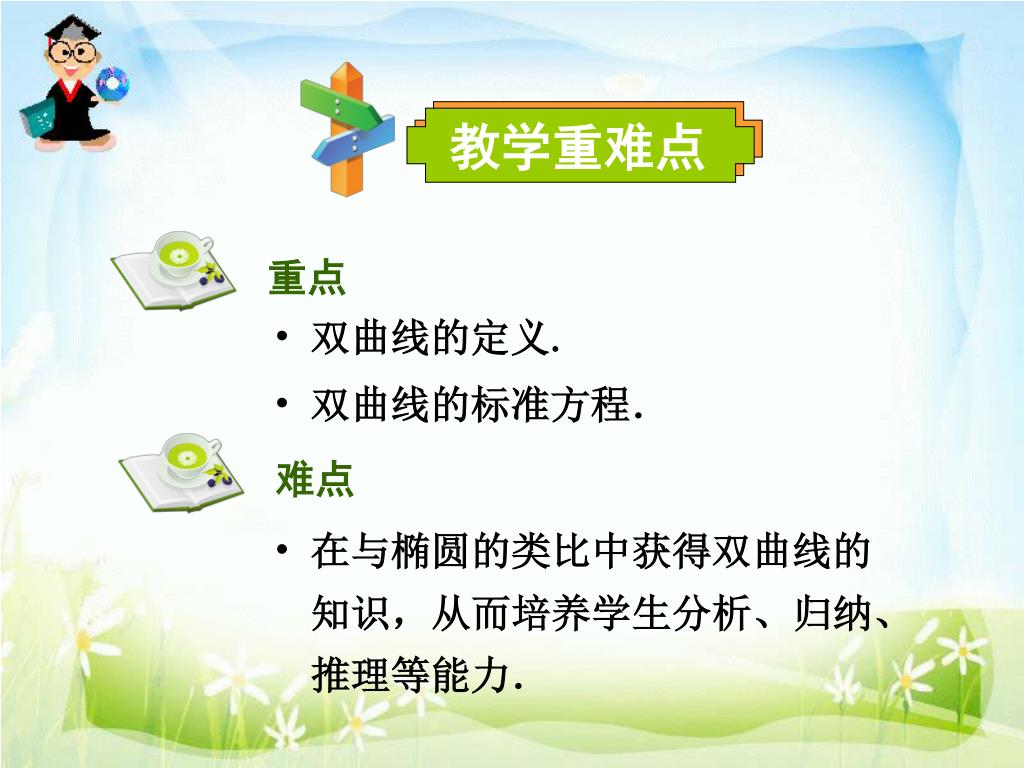 教学重难点

重点

• 双曲线的定义.

• 双曲线的标准方程.

难点

• 在与椭圆的类比中获得双曲线的知识，从而培养学生分析、归纳、推理等能力.